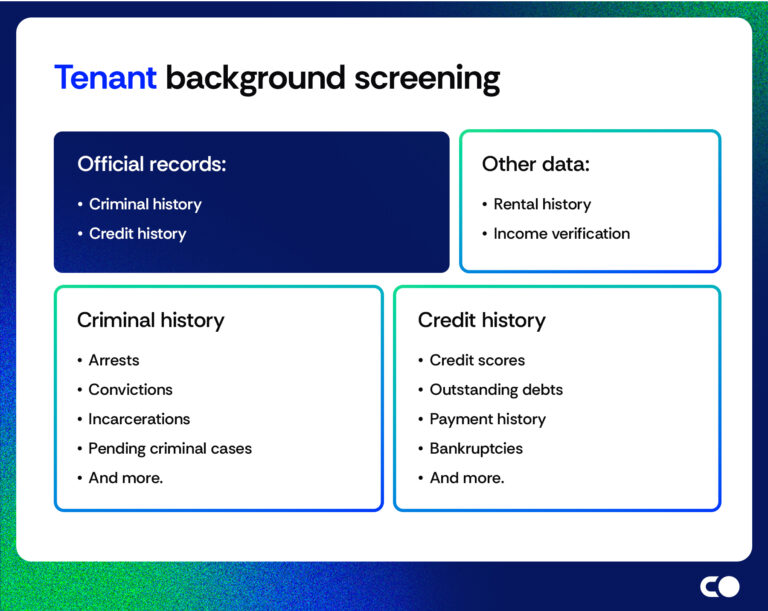 Tenant background screening

Official records:
• Criminal history
• Credit history

Other data:
• Rental history
• Income verification

Criminal history
• Arrests
• Convictions
• Incarcerations
• Pending criminal cases
• And more.

Credit history
• Credit scores
• Outstanding debts
• Payment history
• Bankruptcies
• And more.

CO